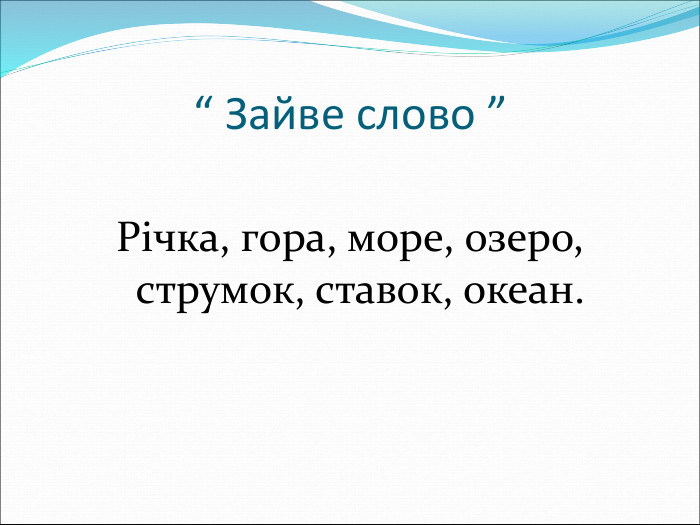 “ Зайве слово ”

Річка, гора, море, озеро, струмок, ставок, океан.